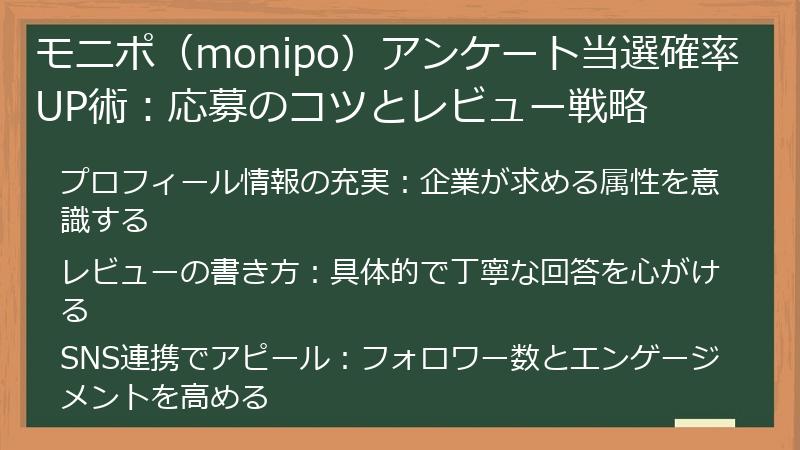 モニポ（monipo）アンケート当選確率UP術：応募のコツとレビュー戦略

プロフィール情報の充実：企業が求める属性を意識する

レビューの書き方：具体的で丁寧な回答を心がける

SNS連携でアピール：フォロワー数とエンゲージメントを高める